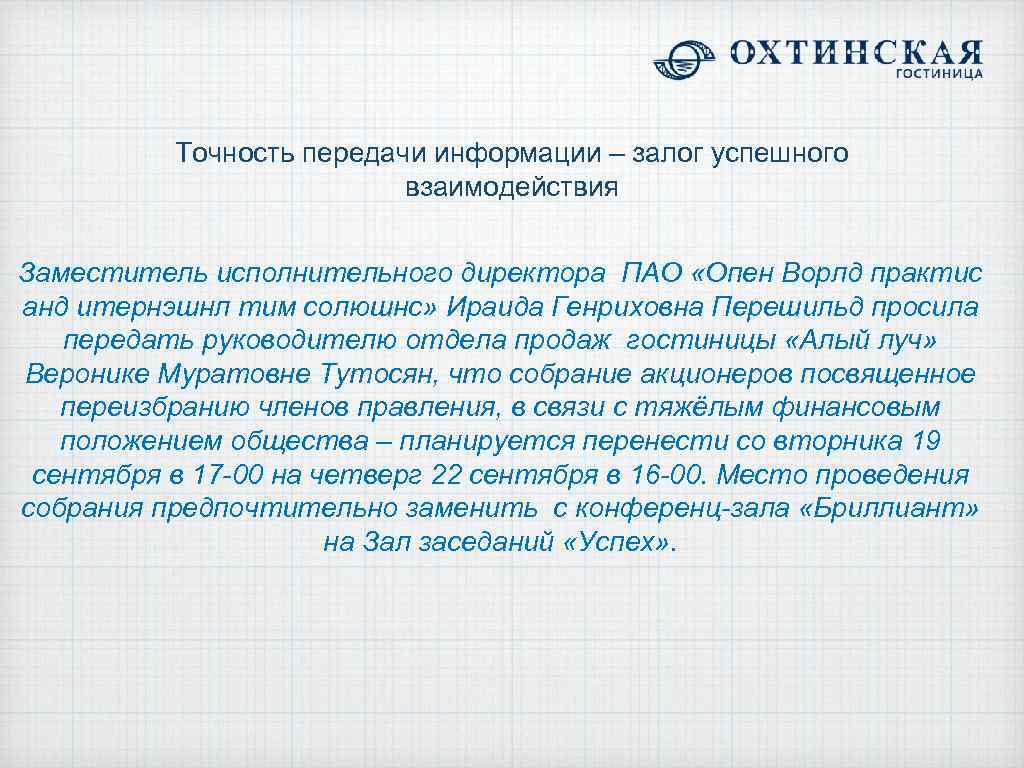 ОХТИНСКАЯ
ГОСТИНИЦА

Точность передачи информации – залог успешного взаимодействия

Заместитель исполнительного директора ПАО «Опен Ворлд практис анд итернэшнл тим солюшнс» Ираида Генриховна Перешильд просила передать руководителю отдела продаж гостиницы «Алый луч» Веронике Муратовне Тутосян, что собрание акционеров посвященное переизбранию членов правления, в связи с тяжёлым финансовым положением общества – планируется перенести со вторника 19 сентября в 17-00 на четверг 22 сентября в 16-00. Место проведения собрания предпочтительно заменить с конференц-зала «Бриллиант» на Зал заседаний «Успех».